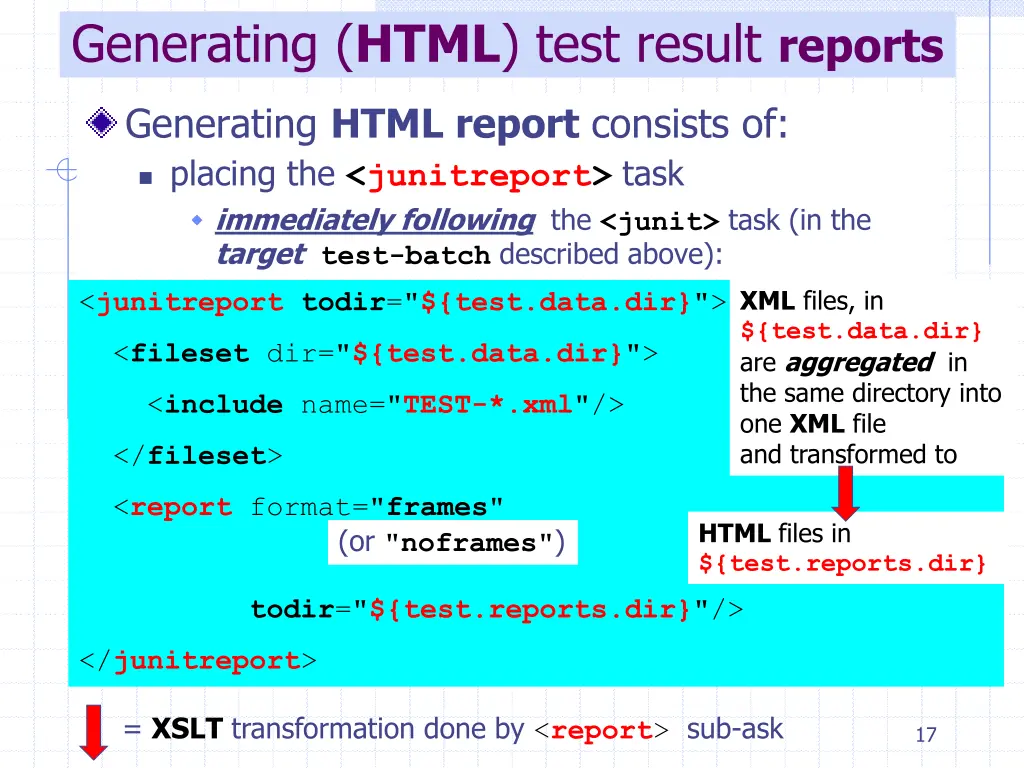 Generating (HTML) test result reports

Generating HTML report consists of:

placing the <junitreport> task

immediately following the <junit> task (in the target test-batch described above):

<junitreport todir="${test.data.dir}">

<fileset dir="${test.data.dir}">

<include name="TEST-*.xml"/>

</fileset>

<report format="frames"

(or "noframes")

todir="${test.reports.dir}"/>

</junitreport>

XML files, in ${test.data.dir} are aggregated in the same directory into one XML file and transformed to

HTML files in ${test.reports.dir}

= XSLT transformation done by <report> sub-ask

17